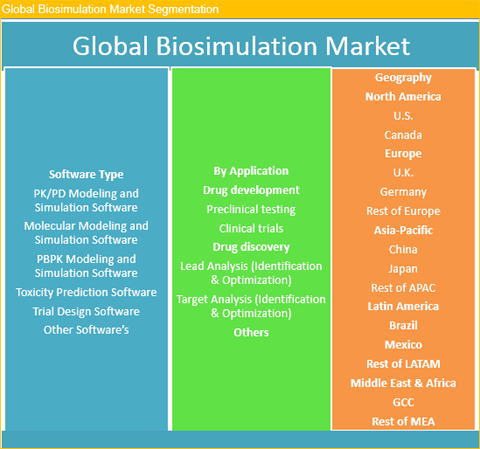 Global Biosimulation Market Segmentation

Global Biosimulation Market

Software Type
PK/PD Modeling and Simulation Software
Molecular Modeling and Simulation Software
PBPK Modeling and Simulation Software
Toxicity Prediction Software
Trial Design Software
Other Software's

By Application
Drug development
Preclinical testing
Clinical trials
Drug discovery
Lead Analysis (Identification & Optimization)
Target Analysis (Identification & Optimization)
Others

Geography
North America
U.S.
Canada
Europe
U.K.
Germany
Rest of Europe
Asia-Pacific
China
Japan
Rest of APAC
Latin America
Brazil
Mexico
Rest of LATAM
Middle East & Africa
GCC
Rest of MEA